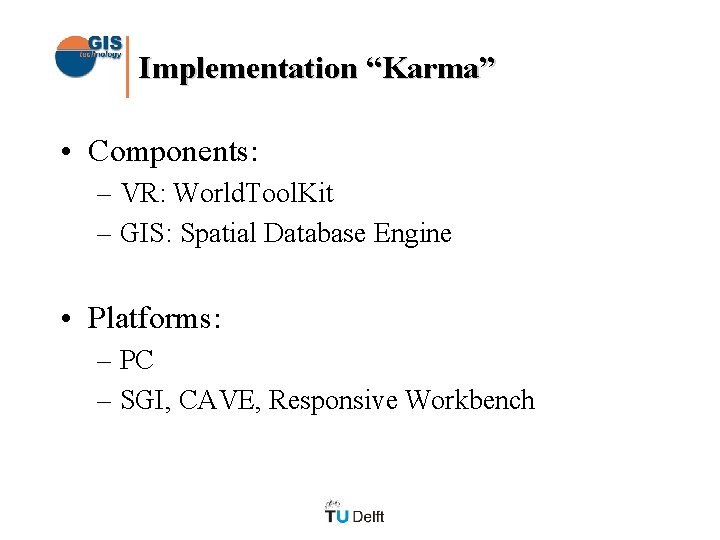 GIS technology

Implementation “Karma”

• Components:
– VR: WorldToolKit
– GIS: Spatial Database Engine

• Platforms:
– PC
– SGI, CAVE, Responsive Workbench

TU Delft